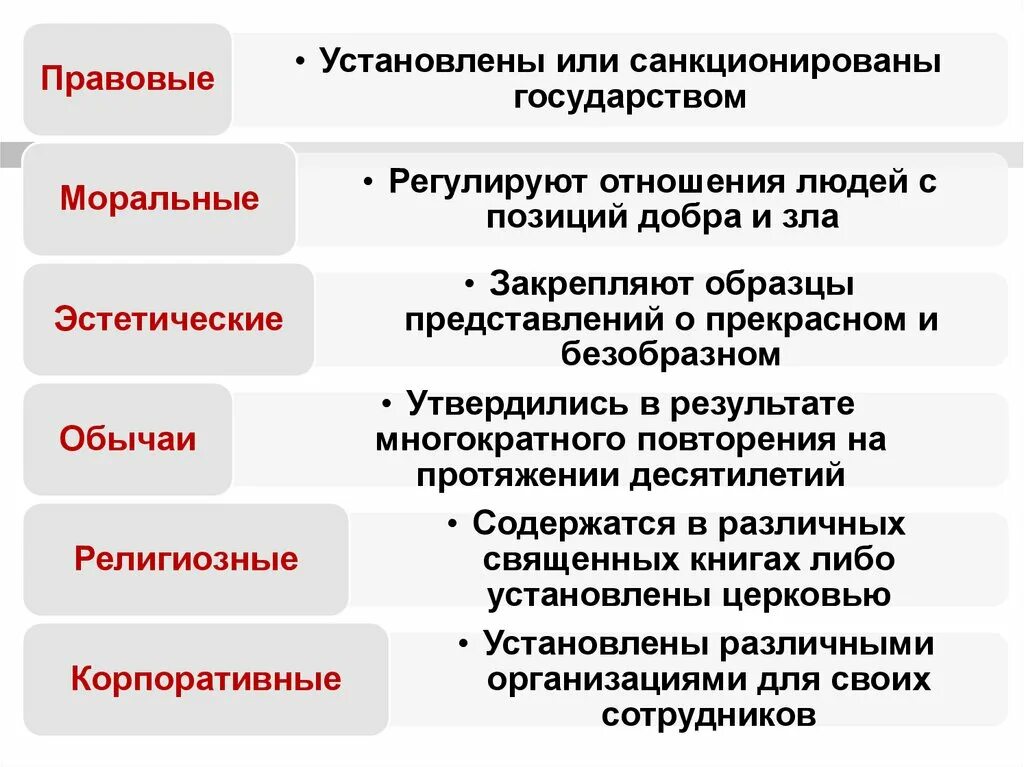 Правовые

• Установлены или санкционированы государством

Моральные

• Регулируют отношения людей с позиций добра и зла

Эстетические

• Закрепляют образцы представлений о прекрасном и безобразном

Обычаи

• Утвердились в результате многократного повторения на протяжении десятилетий

Религиозные

• Содержатся в различных священных книгах либо установлены церковью

Корпоративные

• Установлены различными организациями для своих сотрудников